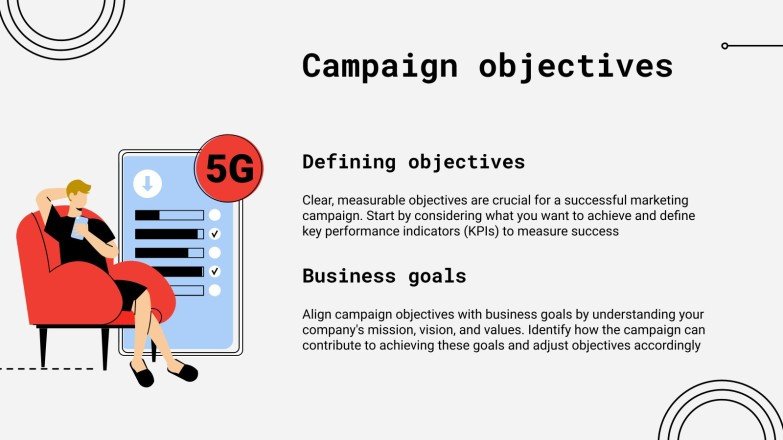 Campaign objectives

5G

Defining objectives

Clear, measurable objectives are crucial for a successful marketing campaign. Start by considering what you want to achieve and define key performance indicators (KPIs) to measure success

Business goals

Align campaign objectives with business goals by understanding your company's mission, vision, and values. Identify how the campaign can contribute to achieving these goals and adjust objectives accordingly